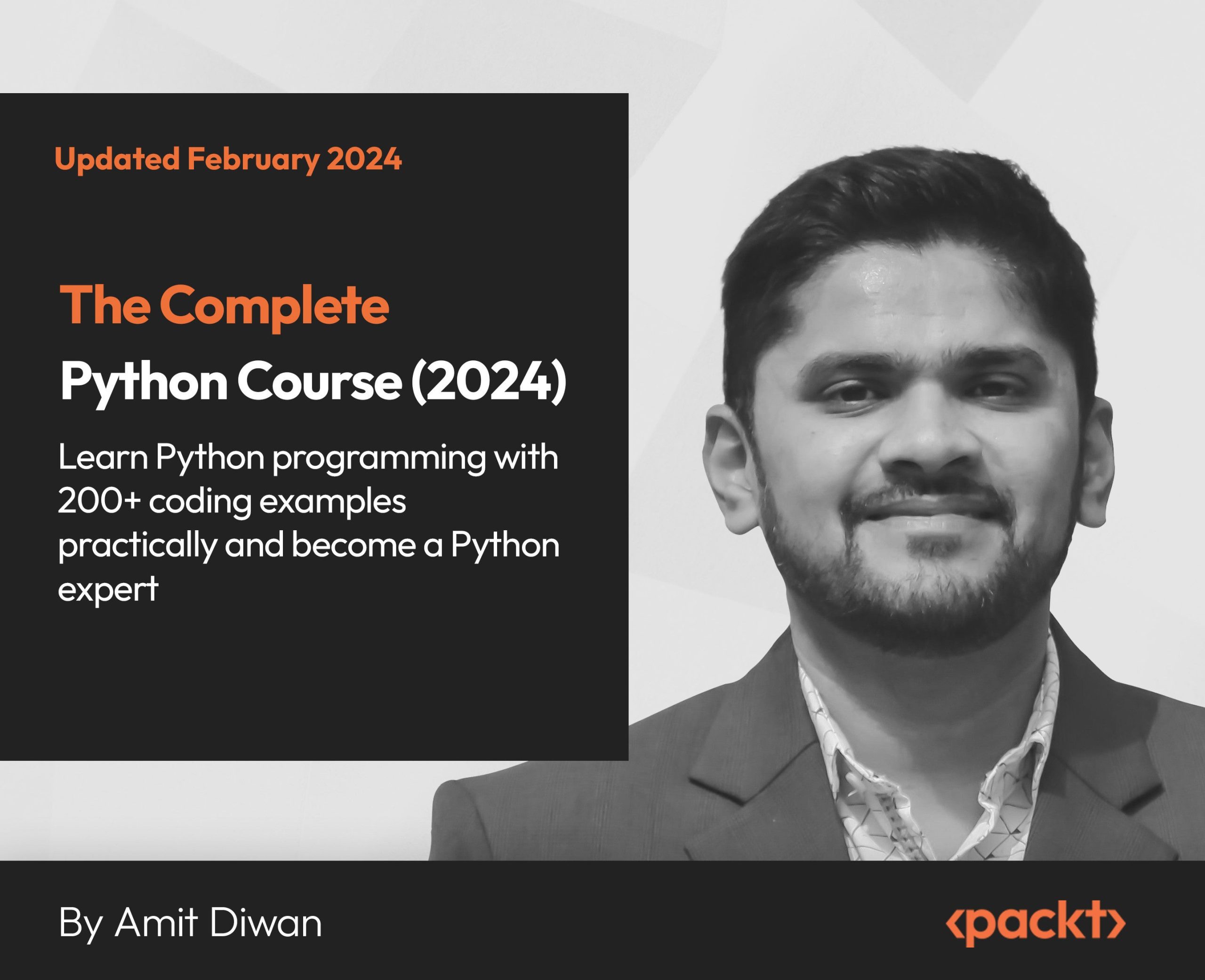 Updated February 2024

The Complete
Python Course (2024)

Learn Python programming with 200+ coding examples practically and become a Python expert

By Amit Diwan

‹packt›